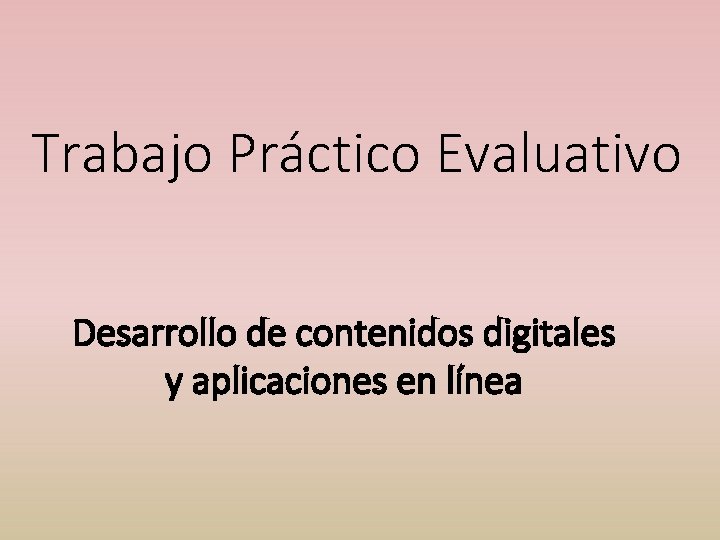 Trabajo Práctico Evaluativo

Desarrollo de contenidos digitales y aplicaciones en línea